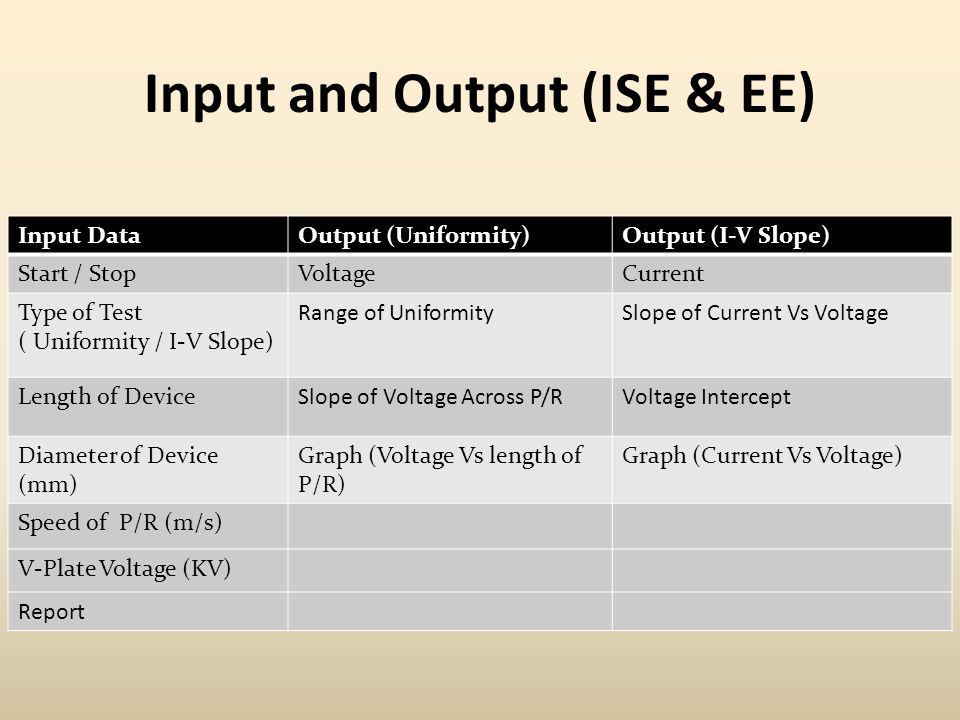 Input and Output (ISE & EE)

| Input Data | Output (Uniformity) | Output (I-V Slope) |
|---|---|---|
| Start / Stop | Voltage | Current |
| Type of Test ( Uniformity / I-V Slope) | Range of Uniformity | Slope of Current Vs Voltage |
| Length of Device | Slope of Voltage Across P/R | Voltage Intercept |
| Diameter of Device (mm) | Graph (Voltage Vs length of P/R) | Graph (Current Vs Voltage) |
| Speed of P/R (m/s) | | |
| V-Plate Voltage (KV) | | |
| Report | | |